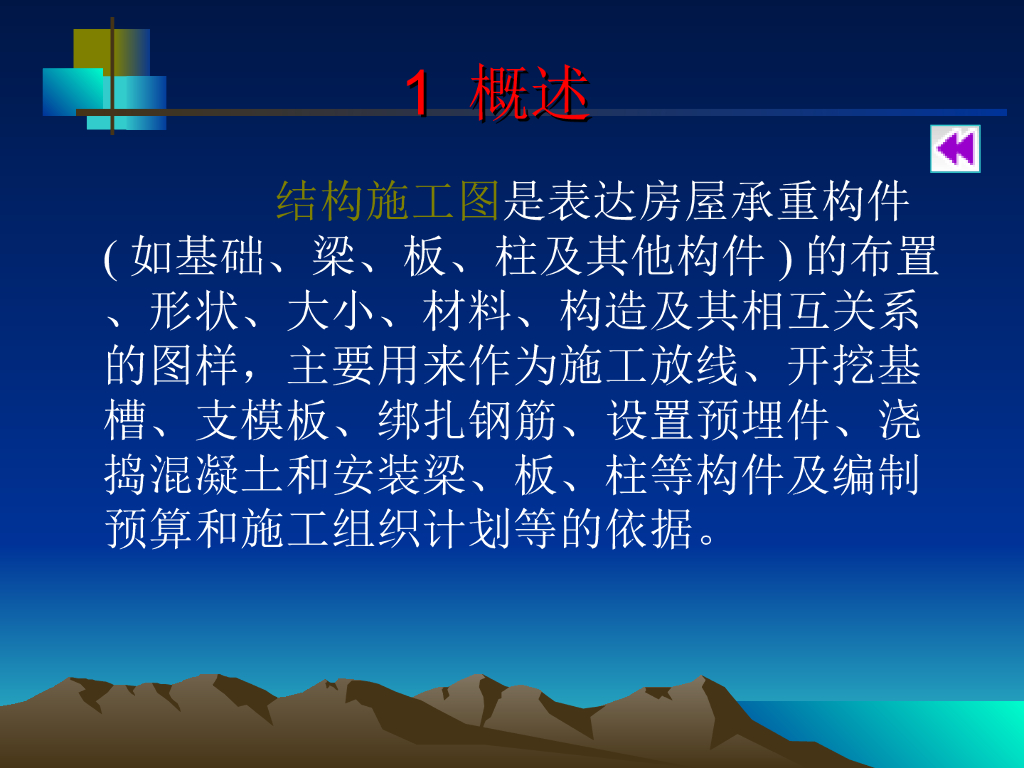 1 概述

结构施工图是表达房屋承重构件 ( 如基础、梁、板、柱及其他构件 ) 的布置、形状、大小、材料、构造及其相互关系的图样，主要用来作为施工放线、开挖基槽、支模板、绑扎钢筋、设置预埋件、浇捣混凝土和安装梁、板、柱等构件及编制预算和施工组织计划等的依据。